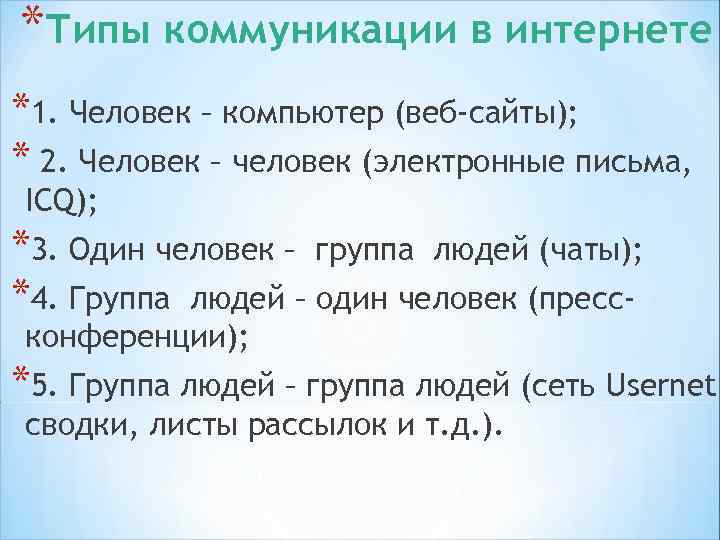 *Типы коммуникации в интернете

*1. Человек – компьютер (веб-сайты);

* 2. Человек – человек (электронные письма, ICQ);

*3. Один человек – группа людей (чаты);

*4. Группа людей – один человек (пресс-конференции);

*5. Группа людей – группа людей (сеть Usernet сводки, листы рассылок и т.д.).